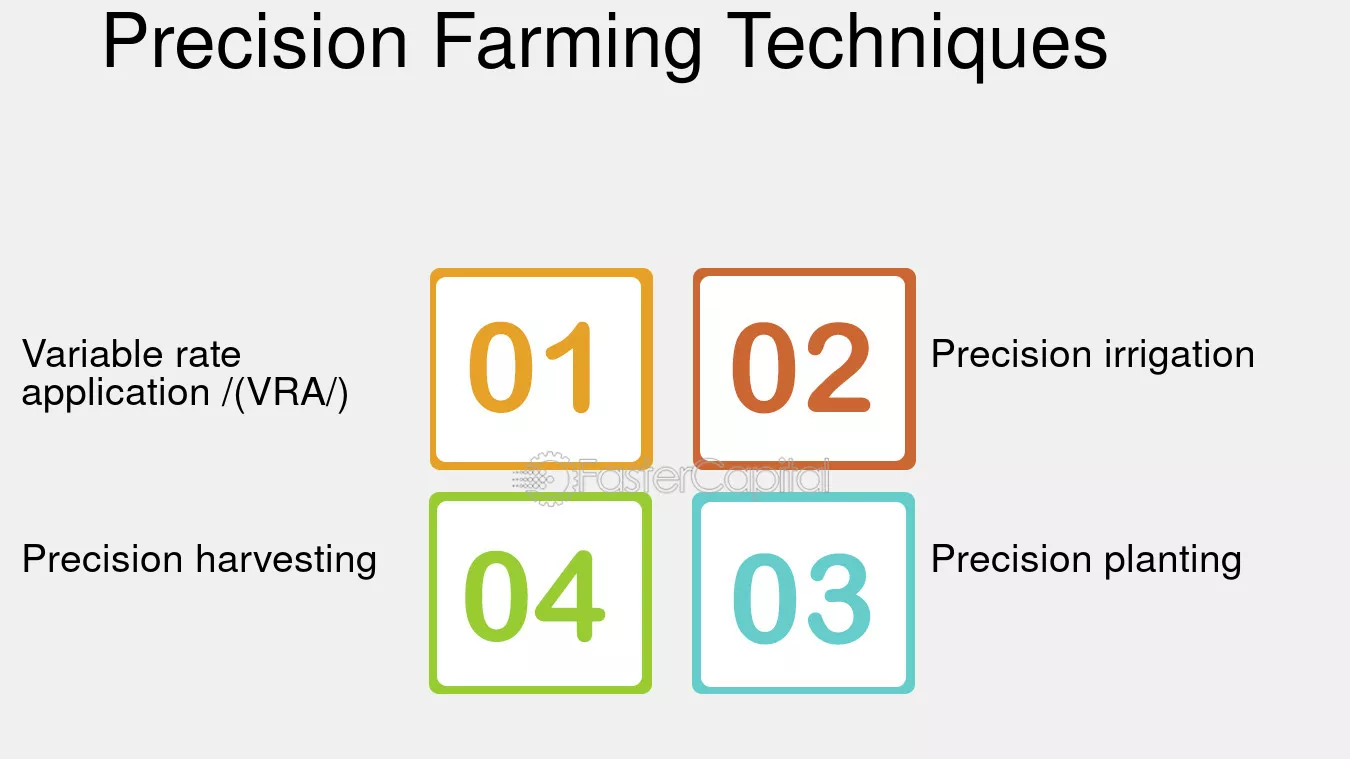 Precision Farming Techniques

Variable rate application /(VRA/)

01

02

Precision irrigation

Precision harvesting

04

03

Precision planting

FasterCapital